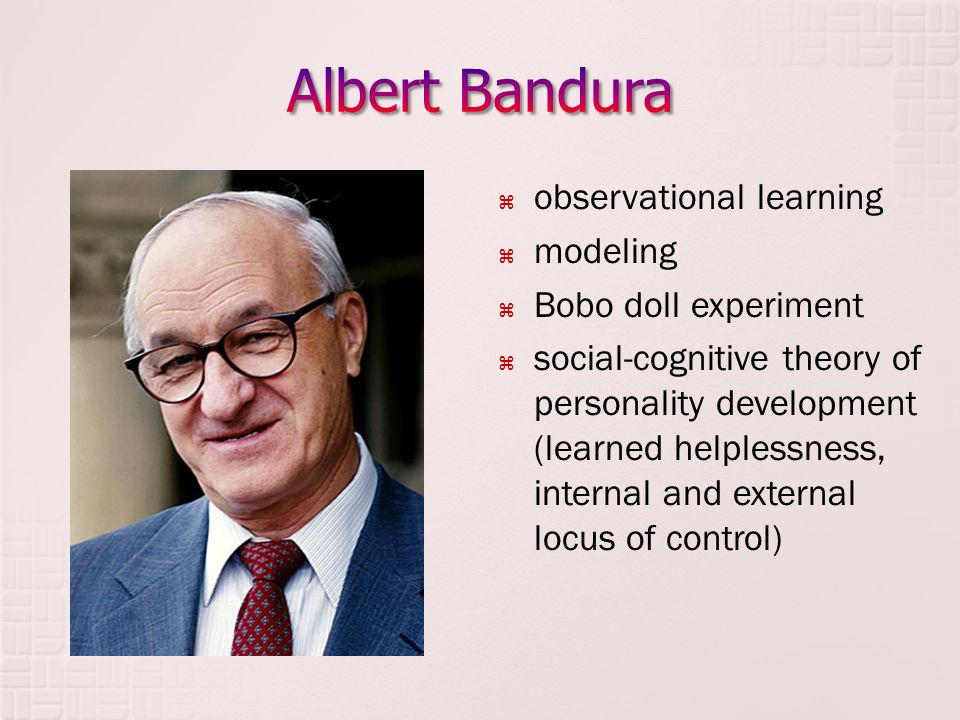 Albert Bandura

⌘ observational learning
⌘ modeling
⌘ Bobo doll experiment
⌘ social-cognitive theory of personality development (learned helplessness, internal and external locus of control)